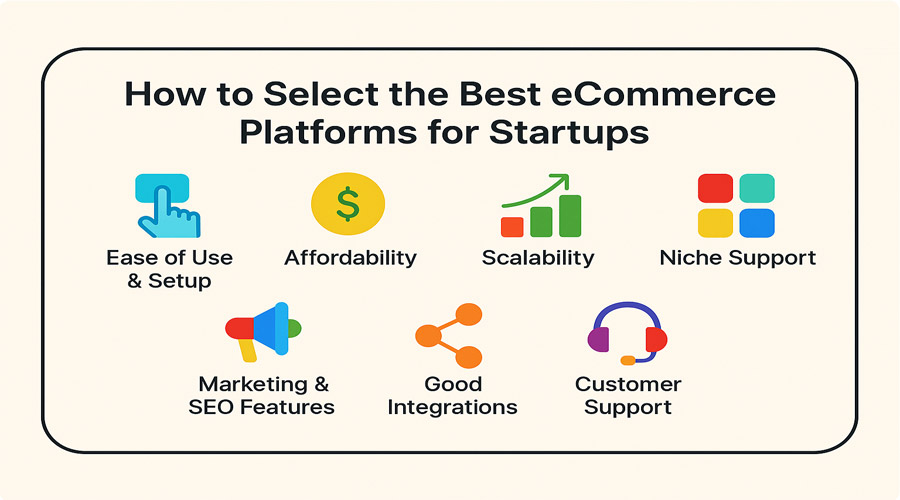 How to Select the Best eCommerce Platforms for Startups

$

Ease of Use & Setup

Affordability

Scalability

Niche Support

Marketing & SEO Features

Good Integrations

Customer Support